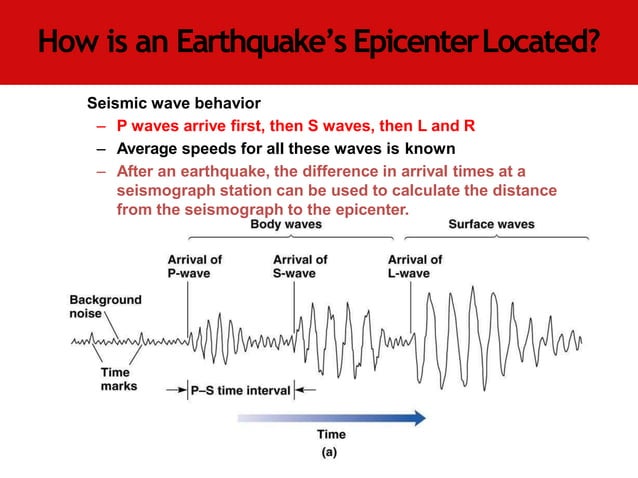 How is an Earthquake's Epicenter Located?

Seismic wave behavior
– P waves arrive first, then S waves, then L and R
– Average speeds for all these waves is known
– After an earthquake, the difference in arrival times at a seismograph station can be used to calculate the distance from the seismograph to the epicenter.

Body waves
Surface waves
Arrival of P-wave
Arrival of S-wave
Arrival of L-wave
Background noise
Time marks
P–S time interval
Time
(a)